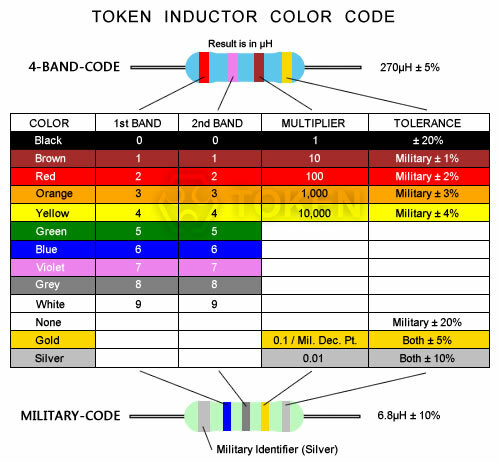 TOKEN INDUCTOR COLOR CODE

Result is in μH

4-BAND-CODE

270μH ± 5%

| COLOR | 1st BAND | 2nd BAND | MULTIPLIER | TOLERANCE |
|---|---|---|---|---|
| Black | 0 | 0 | 1 | ± 20% |
| Brown | 1 | 1 | 10 | Military ± 1% |
| Red | 2 | 2 | 100 | Military ± 2% |
| Orange | 3 | 3 | 1,000 | Military ± 3% |
| Yellow | 4 | 4 | 10,000 | Military ± 4% |
| Green | 5 | 5 | | |
| Blue | 6 | 6 | | |
| Violet | 7 | 7 | | |
| Grey | 8 | 8 | | |
| White | 9 | 9 | | |
| None | | | | Military ± 20% |
| Gold | | | 0.1 / Mil. Dec. Pt. | Both ± 5% |
| Silver | | | 0.01 | Both ± 10% |

TOKEN

MILITARY-CODE

6.8μH ± 10%

Military Identifier (Silver)